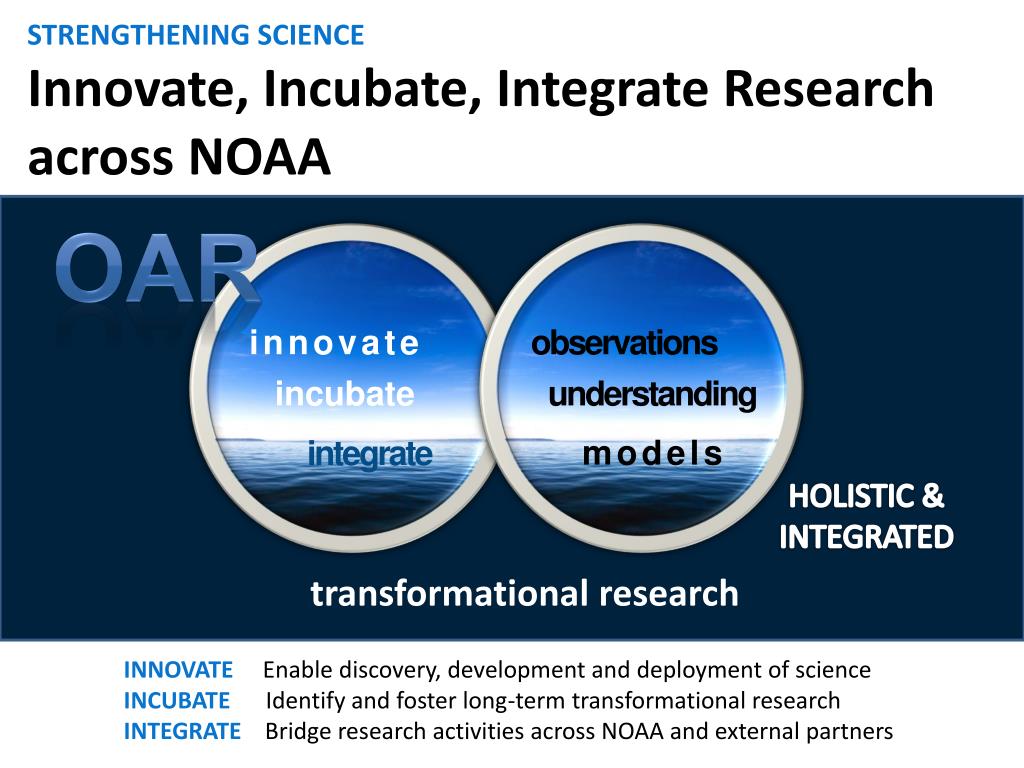 STRENGTHENING SCIENCE

Innovate, Incubate, Integrate Research across NOAA

OAR

innovate
incubate
integrate

observations
understanding
models

HOLISTIC & INTEGRATED

transformational research

INNOVATE Enable discovery, development and deployment of science
INCUBATE Identify and foster long-term transformational research
INTEGRATE Bridge research activities across NOAA and external partners